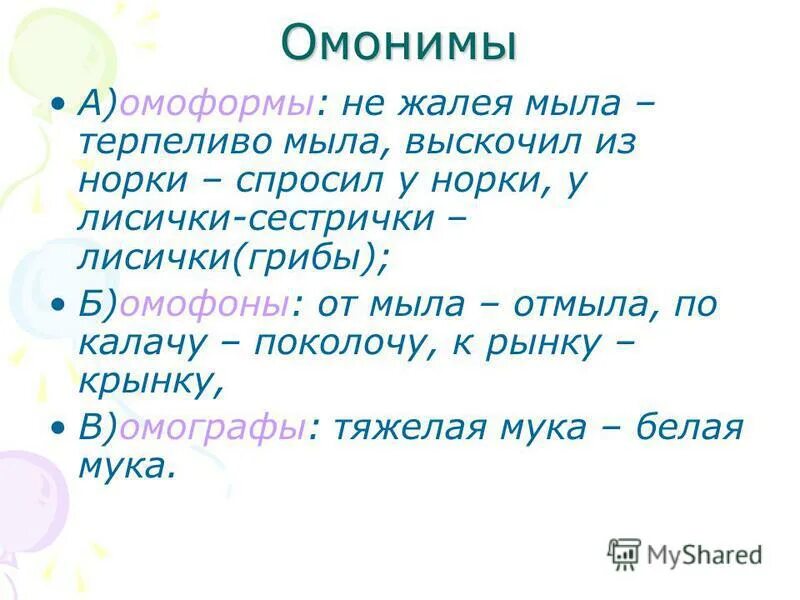 Омонимы

• А)омоформы: не жалея мыла – терпеливо мыла, выскочил из норки – спросил у норки, у лисички-сестрички – лисички(грибы);

• Б)омофоны: от мыла – отмыла, по калачу – поколочу, к рынку – крынку,

• В)омографы: тяжелая мука – белая мука.

MyShared